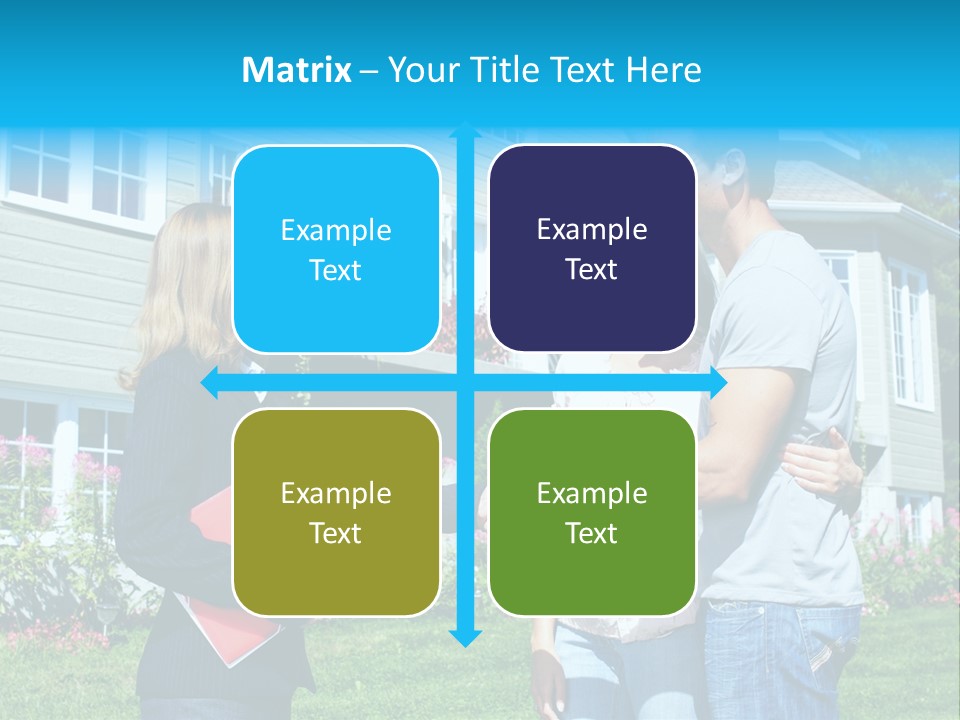 Matrix – Your Title Text Here

Example Text

Example Text

Example Text

Example Text